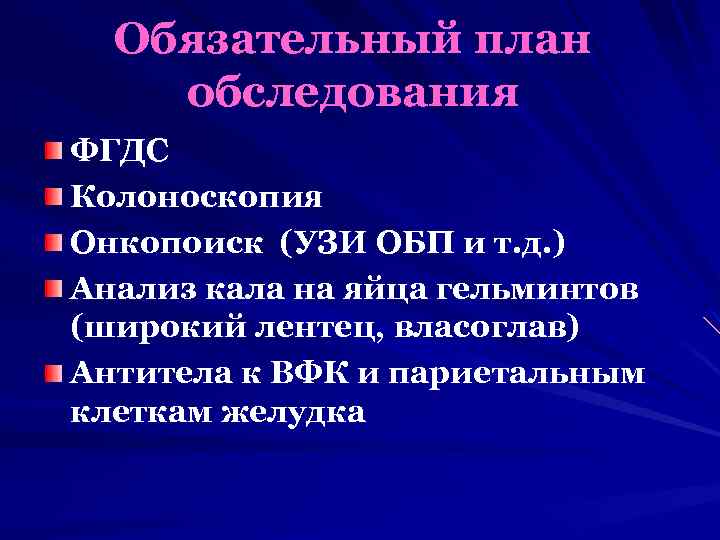 Обязательный план обследования

ФГДС

Колоноскопия

Онкопоиск (УЗИ ОБП и т.д.)

Анализ кала на яйца гельминтов (широкий лентец, власоглав)

Антитела к ВФК и париетальным клеткам желудка